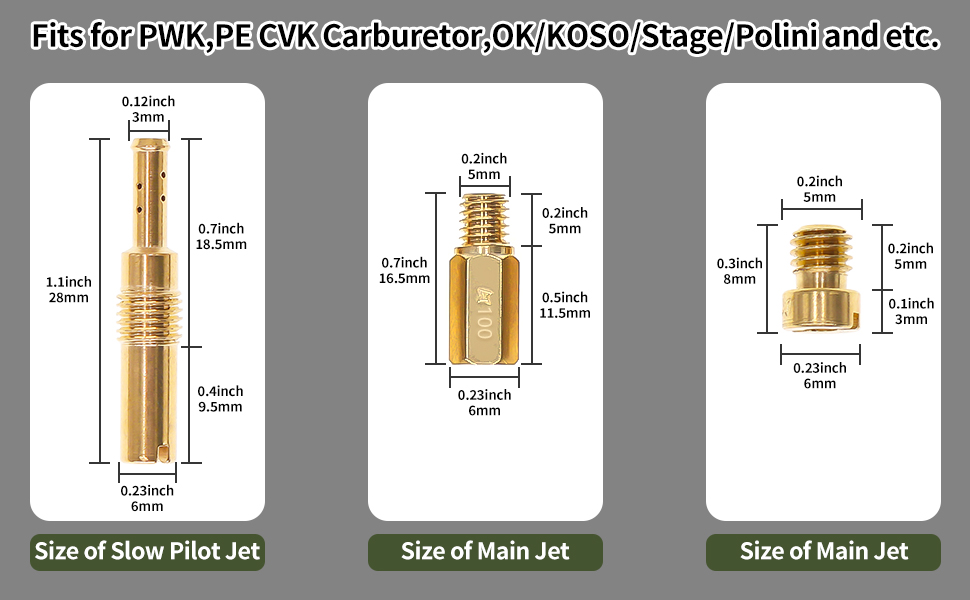 Fits for PWK,PE CVK Carburetor,OK/KOSO/Stage/Polini and etc.

0.12inch
3mm

1.1inch
28mm

0.7inch
18.5mm

0.4inch
9.5mm

0.23inch
6mm

Size of Slow Pilot Jet

0.2inch
5mm

0.7inch
16.5mm

0.2inch
5mm

0.5inch
11.5mm

100

0.23inch
6mm

Size of Main Jet

0.2inch
5mm

0.3inch
8mm

0.2inch
5mm

0.1inch
3mm

0.23inch
6mm

Size of Main Jet